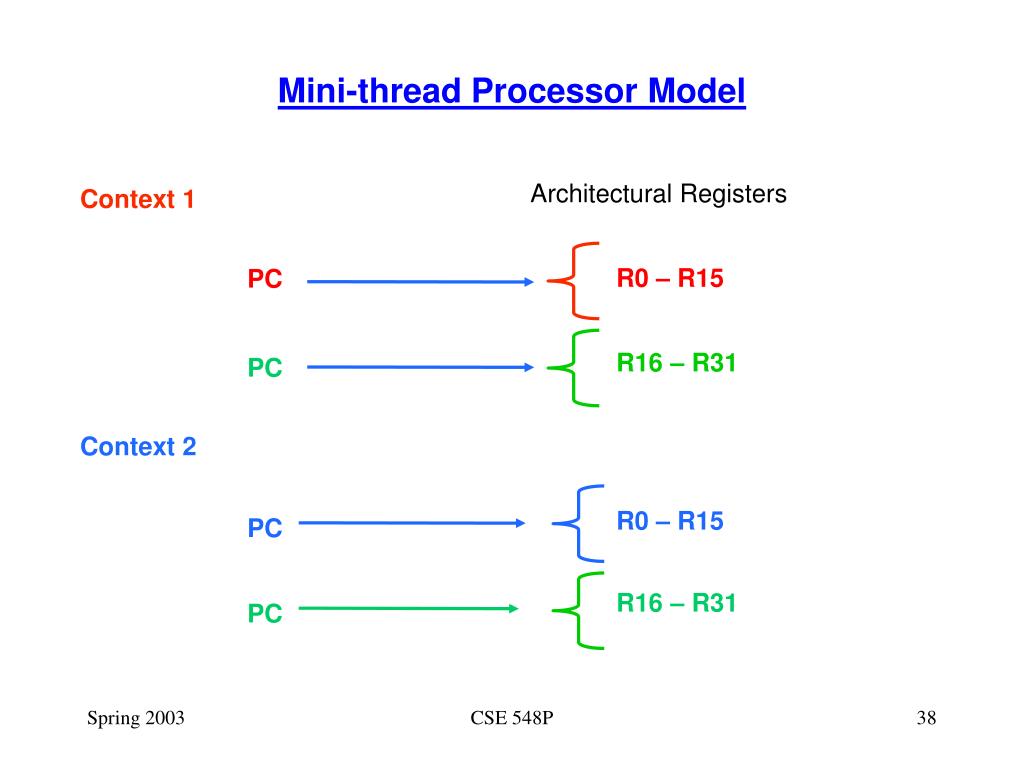 Mini-thread Processor Model

Context 1

Architectural Registers

PC

R0 – R15

PC

R16 – R31

Context 2

PC

R0 – R15

PC

R16 – R31

Spring 2003

CSE 548P

38